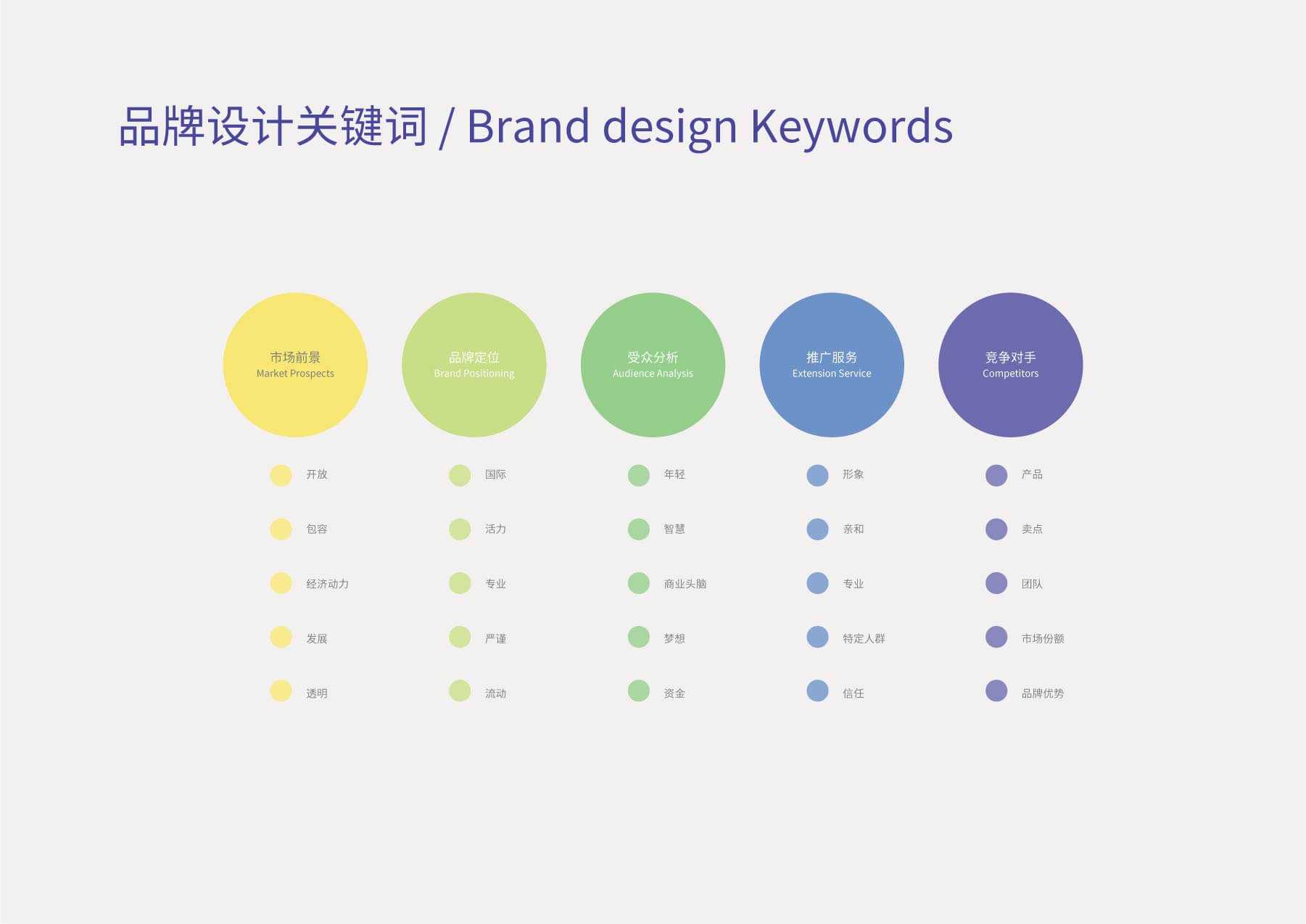 品牌设计关键词 / Brand design Keywords

市场前景
Market Prospects

开放

包容

经济动力

发展

透明

品牌定位
Brand Positioning

国际

活力

专业

严谨

流动

受众分析
Audience Analysis

年轻

智慧

商业头脑

梦想

资金

推广服务
Extension Service

形象

亲和

专业

特定人群

信任

竞争对手
Competitors

产品

卖点

团队

市场份额

品牌优势